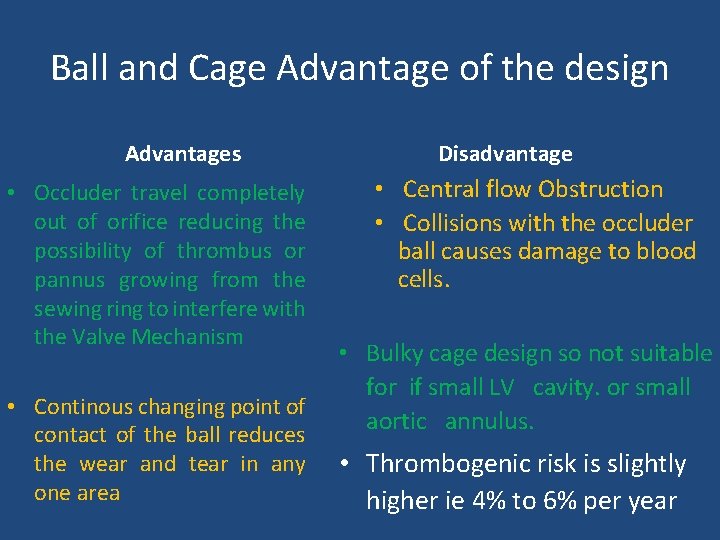 Ball and Cage Advantage of the design

Advantages

• Occluder travel completely out of orifice reducing the possibility of thrombus or pannus growing from the sewing ring to interfere with the Valve Mechanism

• Continous changing point of contact of the ball reduces the wear and tear in any one area

Disadvantage

• Central flow Obstruction
• Collisions with the occluder ball causes damage to blood cells.

• Bulky cage design so not suitable for if small LV cavity. or small aortic annulus.

• Thrombogenic risk is slightly higher ie 4% to 6% per year